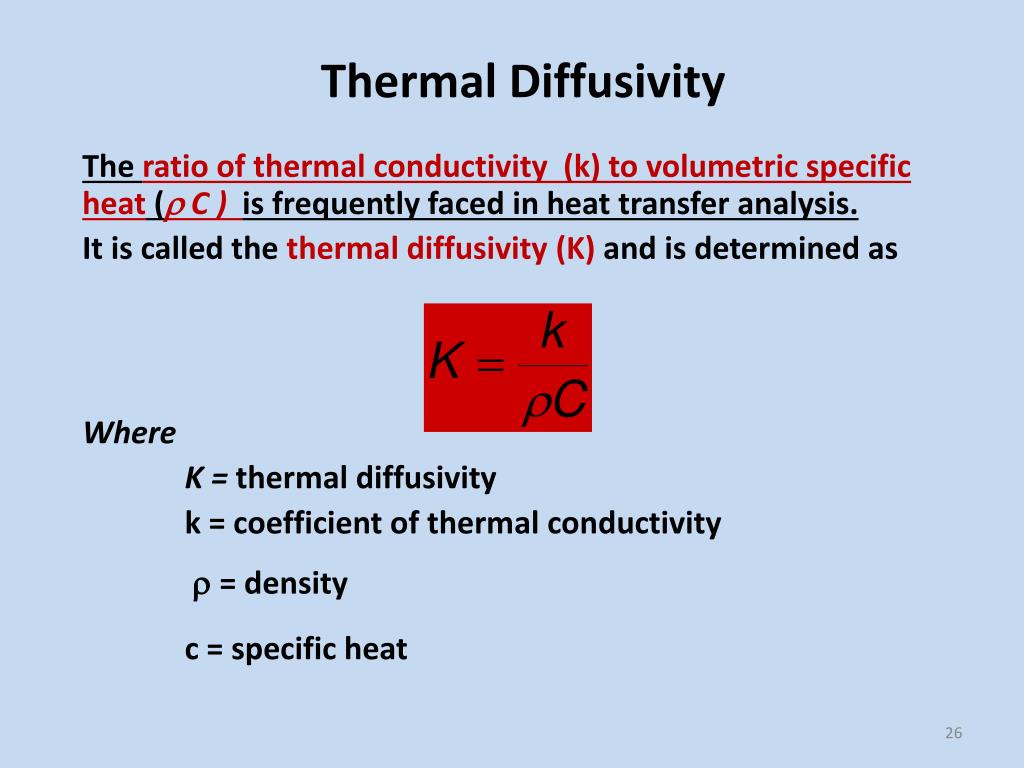 Thermal Diffusivity

The ratio of thermal conductivity (k) to volumetric specific heat ($\rho$ C ) is frequently faced in heat transfer analysis.

It is called the thermal diffusivity (K) and is determined as

$K = \frac{k}{\rho C}$

Where

K = thermal diffusivity

k = coefficient of thermal conductivity

$\rho$ = density

c = specific heat

26